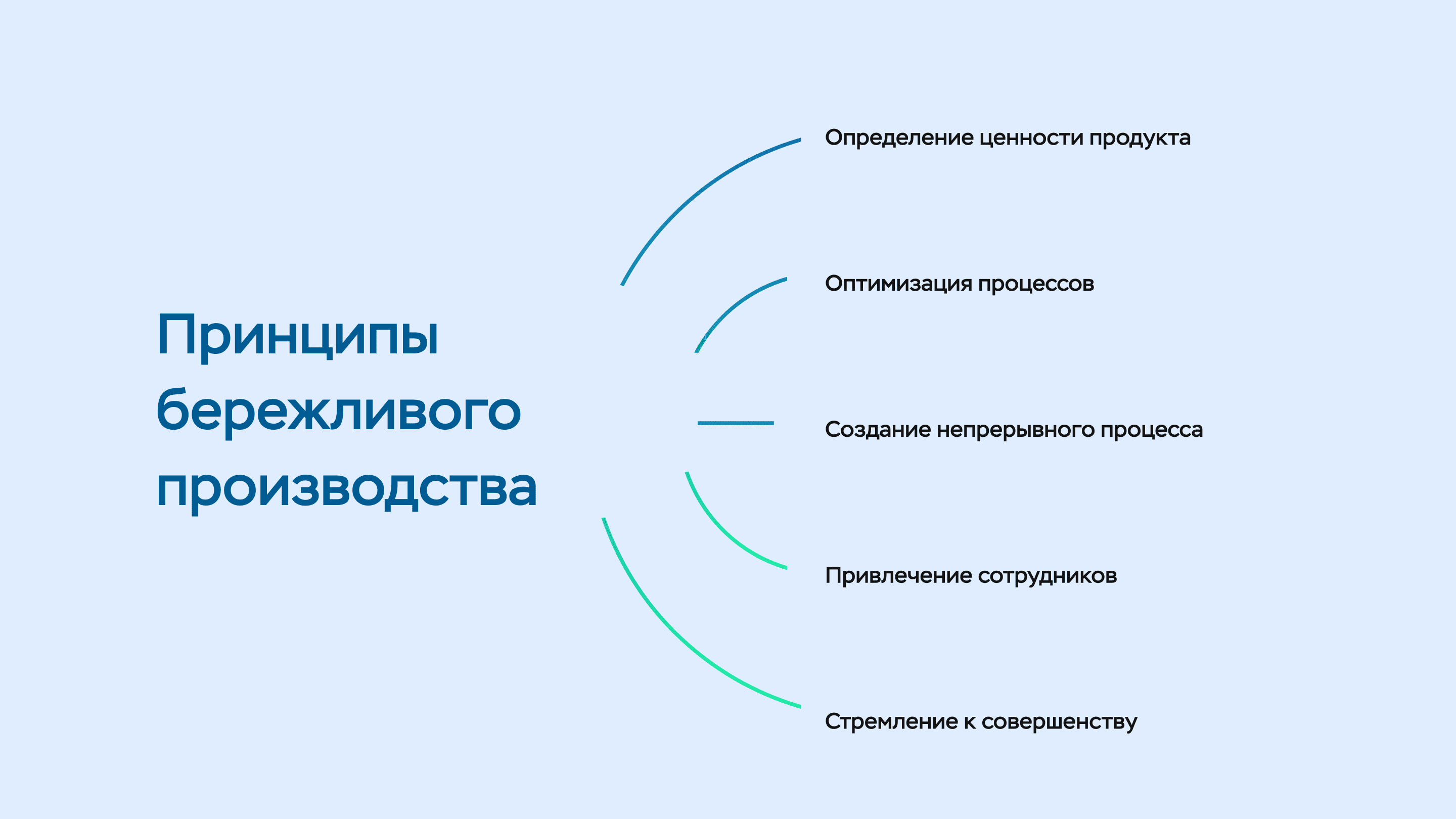 Принципы бережливого производства

Определение ценности продукта

Оптимизация процессов

Создание непрерывного процесса

Привлечение сотрудников

Стремление к совершенству